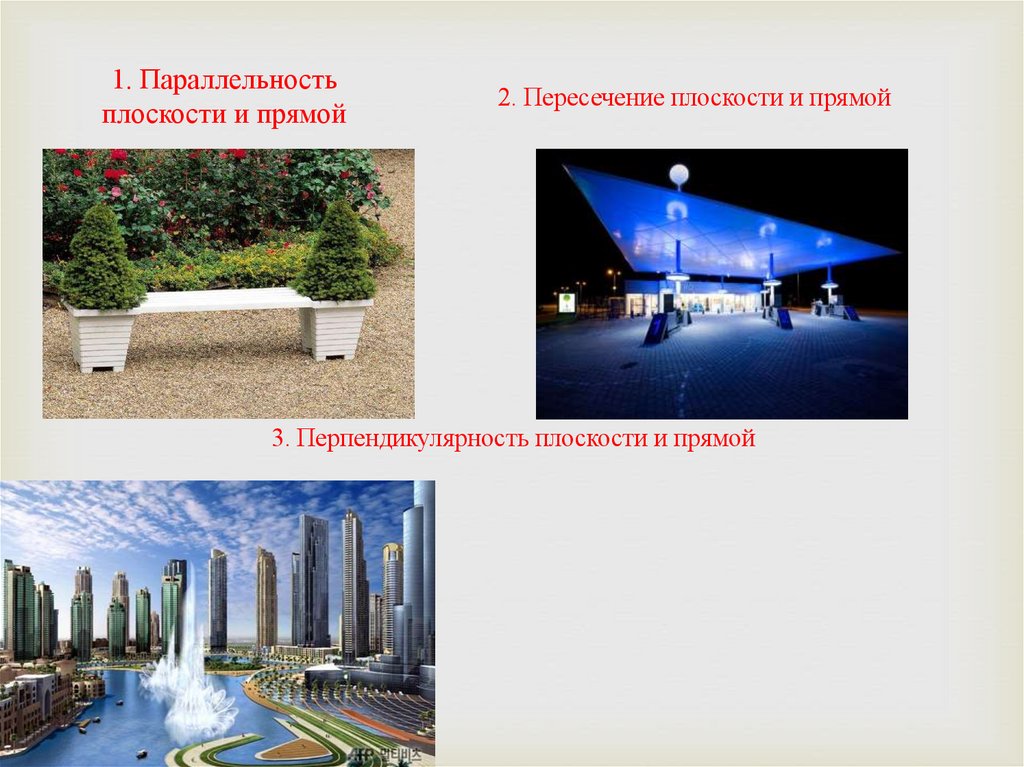 1. Параллельность плоскости и прямой

2. Пересечение плоскости и прямой

3. Перпендикулярность плоскости и прямой